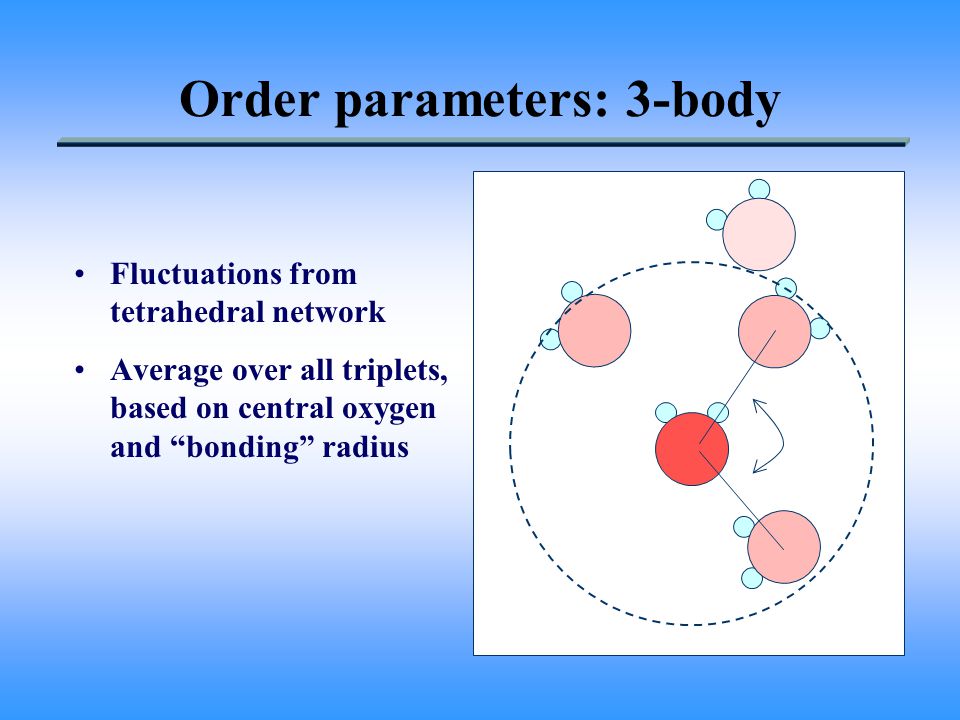 Order parameters: 3-body

• Fluctuations from tetrahedral network

• Average over all triplets, based on central oxygen and “bonding” radius